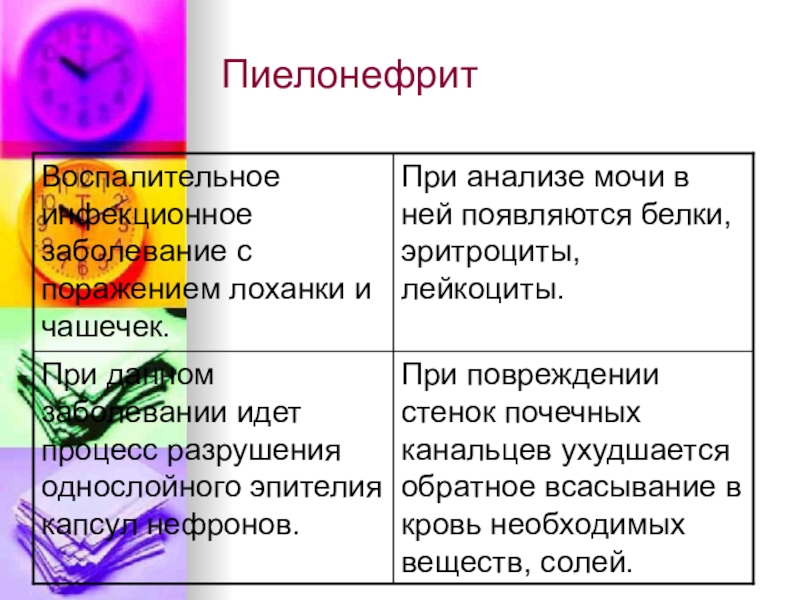 Пиелонефрит

| Воспалительное инфекционное заболевание с поражением лоханки и чашечек. | При анализе мочи в ней появляются белки, эритроциты, лейкоциты. |
|---|---|
| При данном заболевании идет процесс разрушения однослойного эпителия капсул нефронов. | При повреждении стенок почечных канальцев ухудшается обратное всасывание в кровь необходимых веществ, солей. |